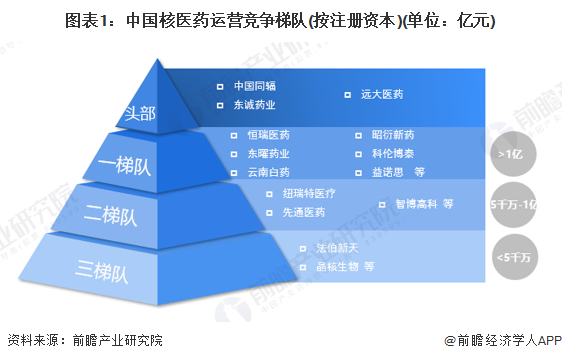 图表1：中国核医药运营竞争梯队(按注册资本)(单位：亿元)

头部
中国同辐
东诚药业
远大医药

一梯队
恒瑞医药
东曜药业
云南白药
昭衍新药
科伦博泰
益诺思 等
>1亿

二梯队
纽瑞特医疗
先通医药
智博高科 等
5千万-1亿

三梯队
法伯新天
晶核生物 等
<5千万

前瞻产业研究院

资料来源：前瞻产业研究院
@前瞻经济学人APP